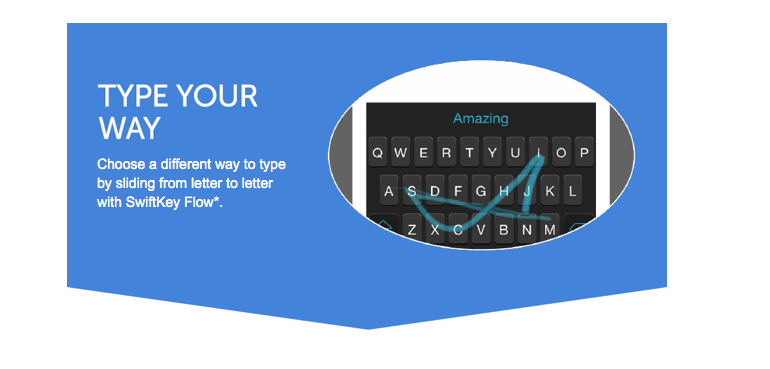 TYPE YOUR WAY

Choose a different way to type by sliding from letter to letter with SwiftKey Flow*.

Amazing

Q W E R T Y U I O P
A S D F G H J K L
Z X C V B N M